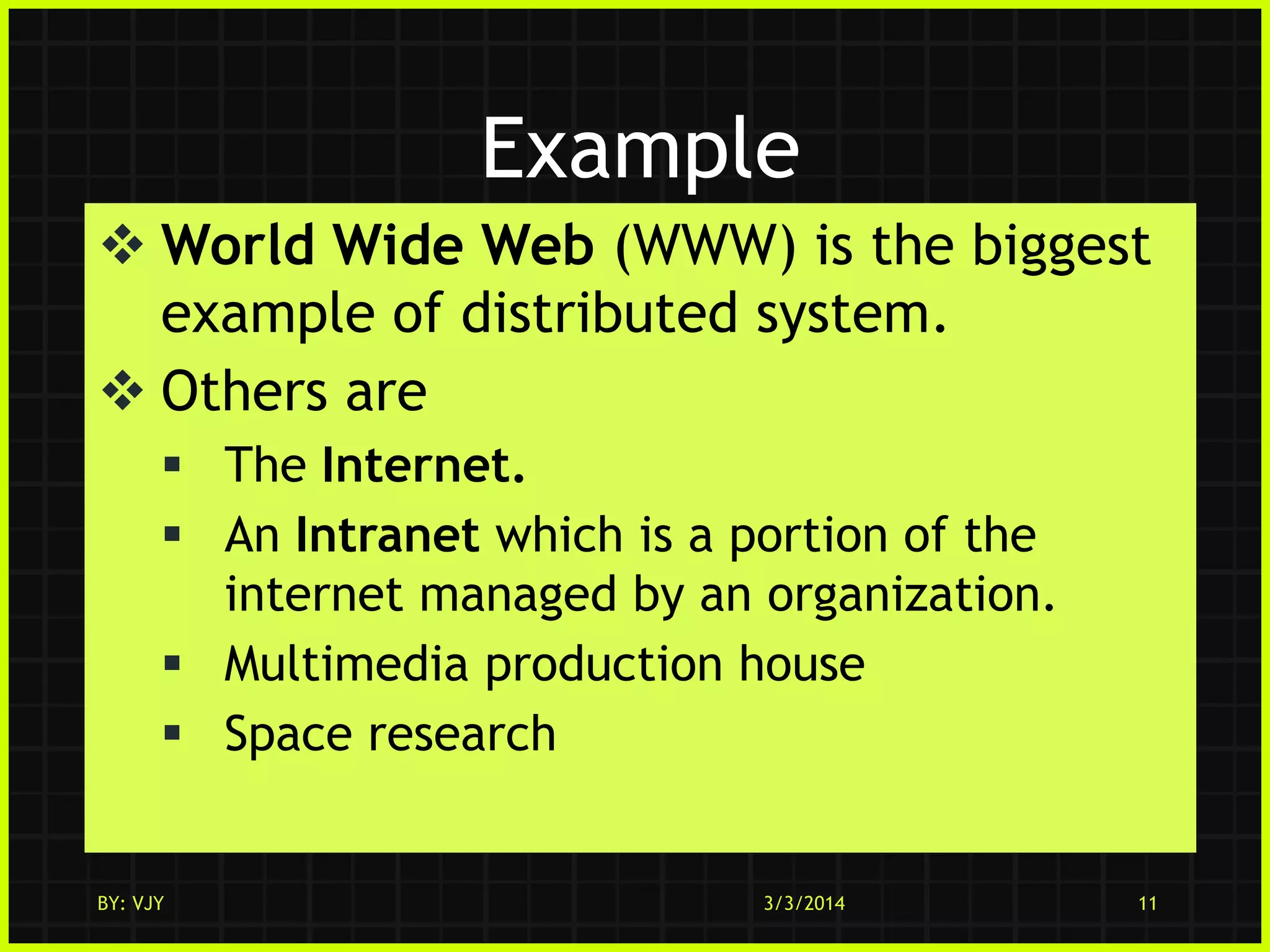 Example

❖ World Wide Web (WWW) is the biggest example of distributed system.

❖ Others are

▪ The Internet.

▪ An Intranet which is a portion of the internet managed by an organization.

▪ Multimedia production house

▪ Space research

BY: VJY

3/3/2014

11